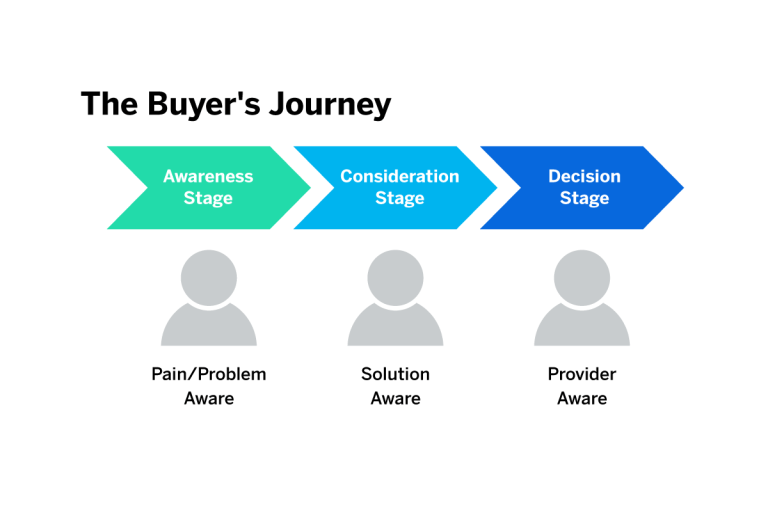 The Buyer's Journey

Awareness Stage

Consideration Stage

Decision Stage

Pain/Problem Aware

Solution Aware

Provider Aware